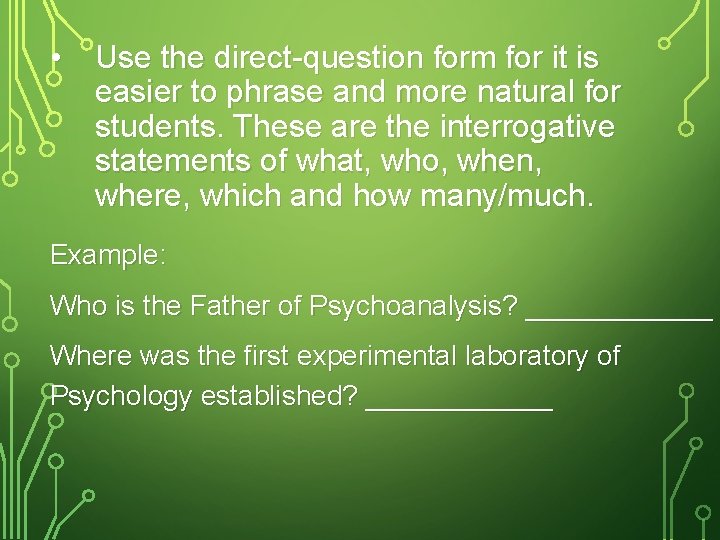 • Use the direct-question form for it is easier to phrase and more natural for students. These are the interrogative statements of what, who, when, where, which and how many/much.

Example:

Who is the Father of Psychoanalysis? ____________

Where was the first experimental laboratory of Psychology established? ____________